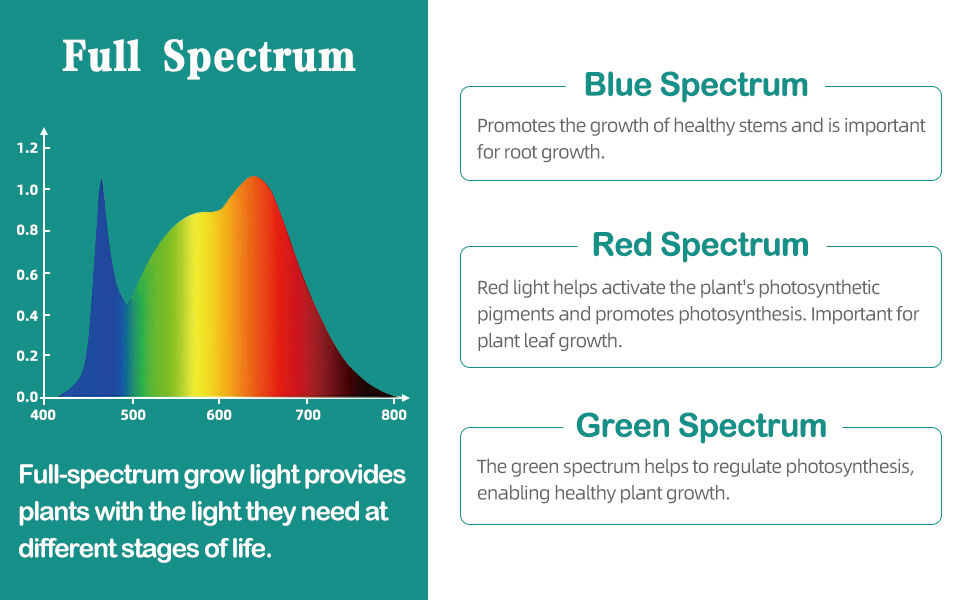 Full Spectrum

1.2
1.0
0.8
0.6
0.4
0.2
0.0
400
500
600
700
800

Full-spectrum grow light provides plants with the light they need at different stages of life.

Blue Spectrum

Promotes the growth of healthy stems and is important for root growth.

Red Spectrum

Red light helps activate the plant's photosynthetic pigments and promotes photosynthesis. Important for plant leaf growth.

Green Spectrum

The green spectrum helps to regulate photosynthesis, enabling healthy plant growth.